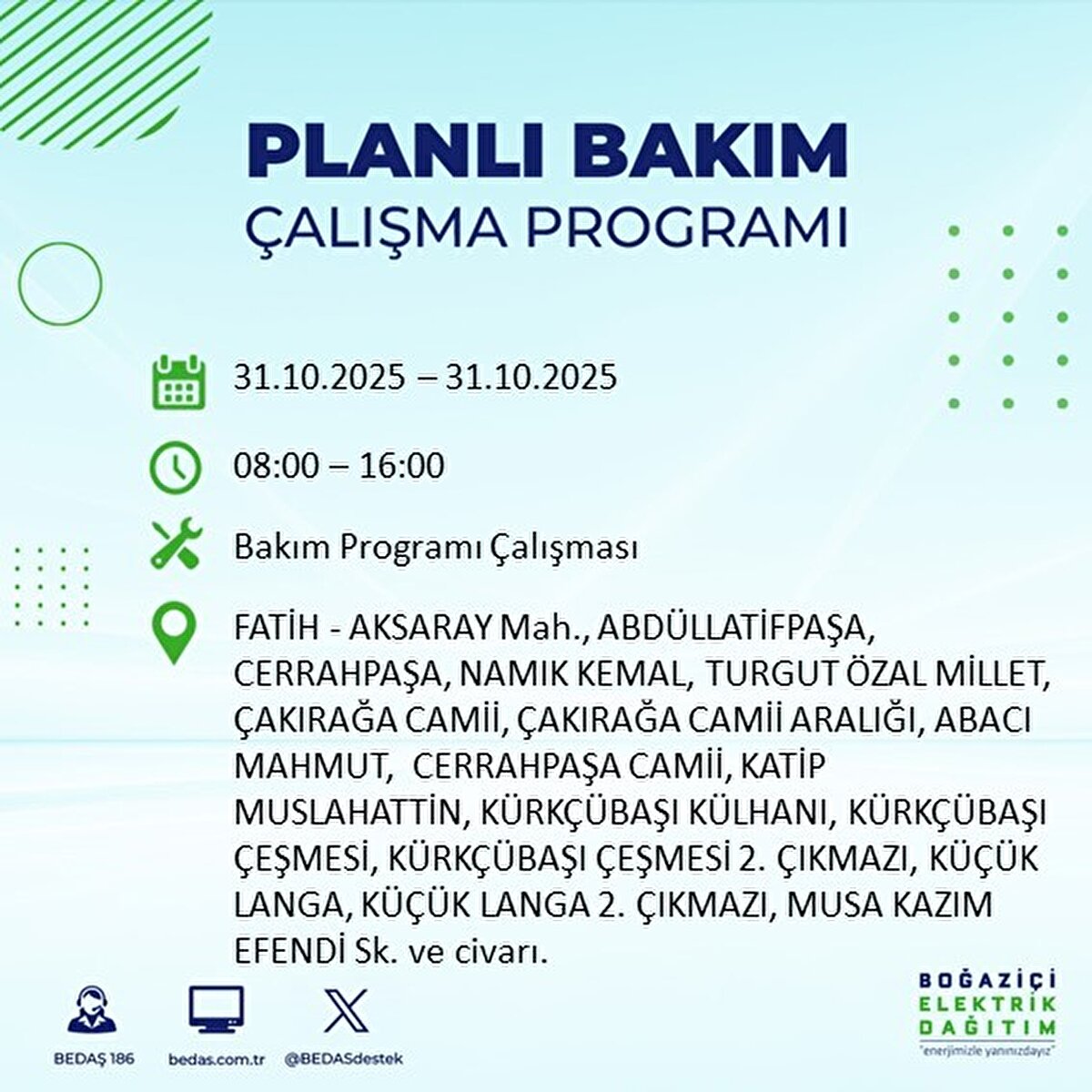 PLANLI BAKIM
ÇALIŞMA PROGRAMI

31.10.2025 – 31.10.2025

08:00 – 16:00

Bakım Programı Çalışması

FATİH - AKSARAY Mah., ABDÜLLATİFPAŞA, CERRAHPAŞA, NAMIK KEMAL, TURGUT ÖZAL MİLLET, ÇAKIRAĞA CAMİİ, ÇAKIRAĞA CAMİİ ARALIĞI, ABACI MAHMUT, CERRAHPAŞA CAMİİ, KATİP MUSLAHATTİN, KÜRKÇÜBAŞI KÜLHANI, KÜRKÇÜBAŞI ÇEŞMESİ, KÜRKÇÜBAŞI ÇEŞMESİ 2. ÇIKMAZI, KÜÇÜK LANGA, KÜÇÜK LANGA 2. ÇIKMAZI, MUSA KAZIM EFENDİ Sk. ve civarı.

BEDAŞ 186
bedas.com.tr
@BEDASdestek

BOĞAZİÇİ
ELEKTRİK
DAĞITIM
"enerjimizle yanınızdayız"